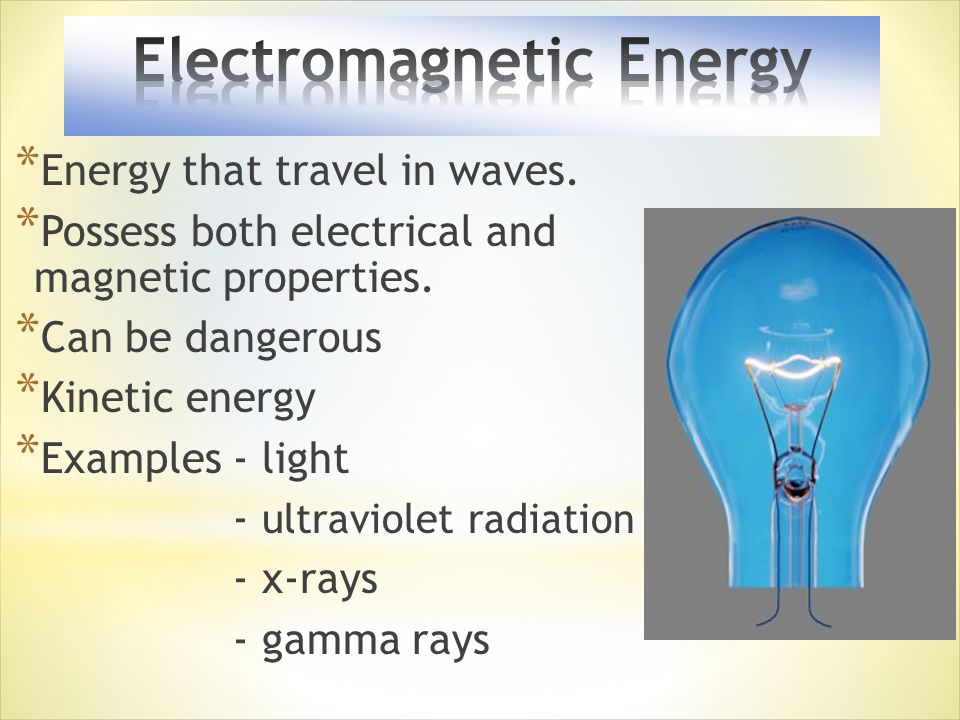 Electromagnetic Energy

*Energy that travel in waves.

*Possess both electrical and magnetic properties.

*Can be dangerous

*Kinetic energy

*Examples - light
- ultraviolet radiation
- x-rays
- gamma rays